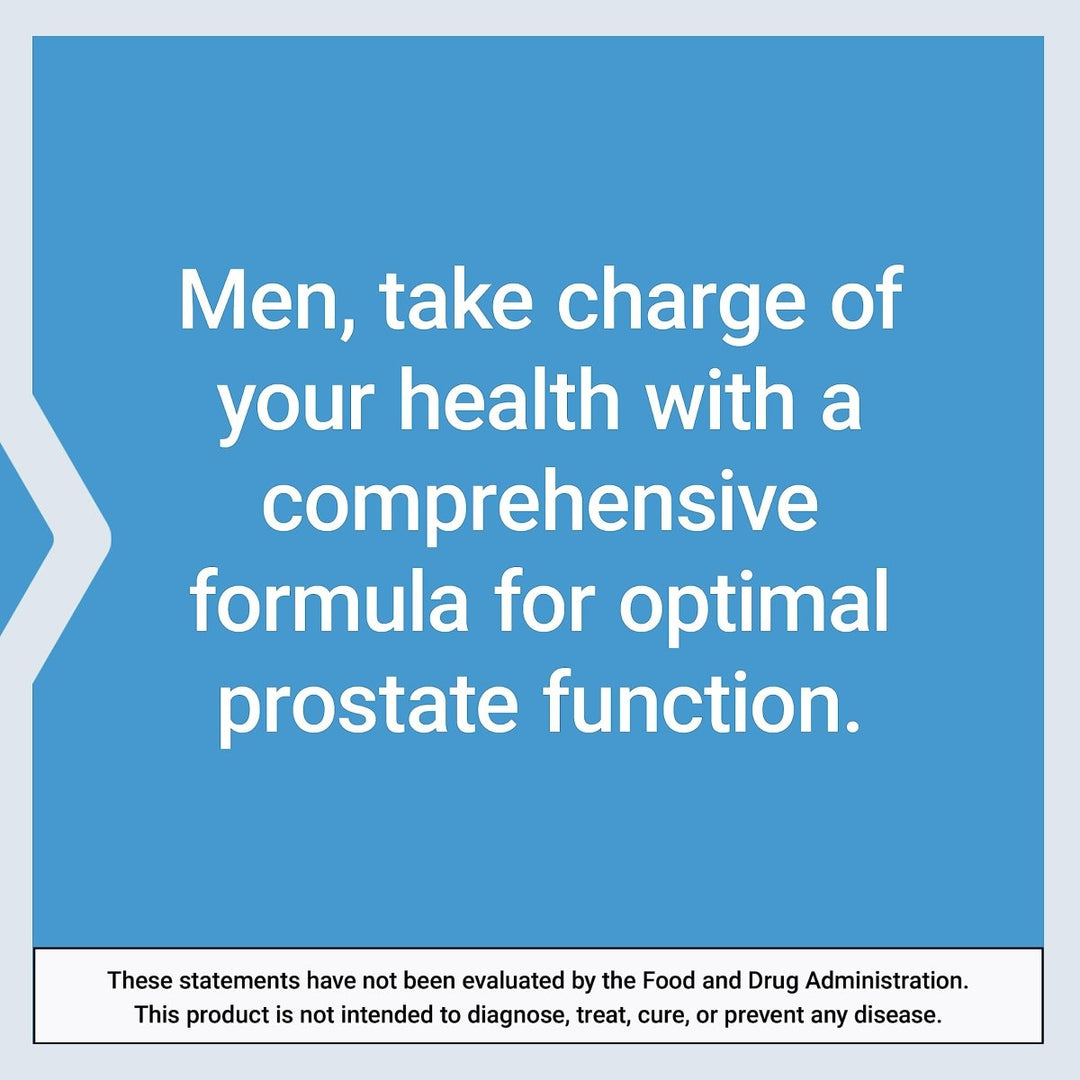 Men, take charge of your health with a comprehensive formula for optimal prostate function.

These statements have not been evaluated by the Food and Drug Administration. This product is not intended to diagnose, treat, cure, or prevent any disease.